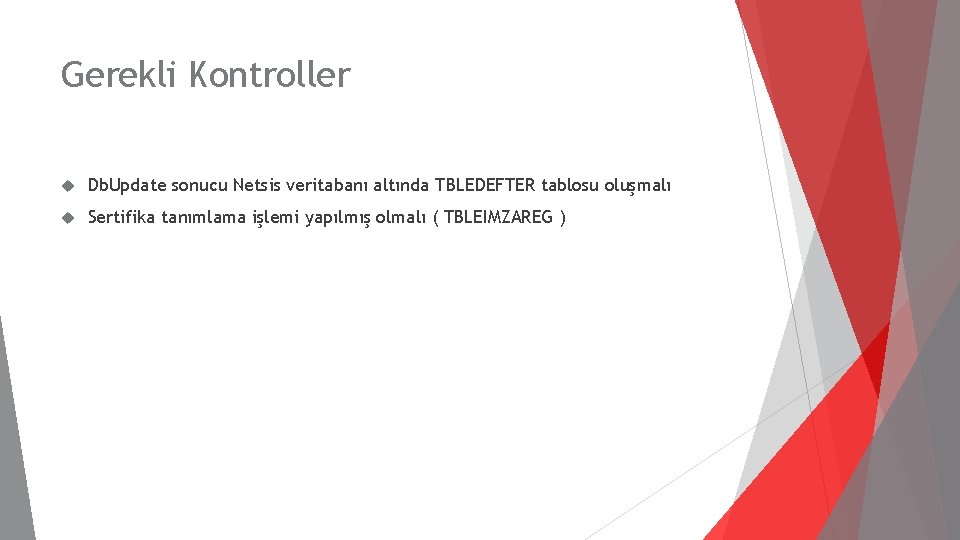 Gerekli Kontroller

DbUpdate sonucu Netsis veritabanı altında TBLEDEFTER tablosu oluşmalı

Sertifika tanımlama işlemi yapılmış olmalı ( TBLEIMZAREG )